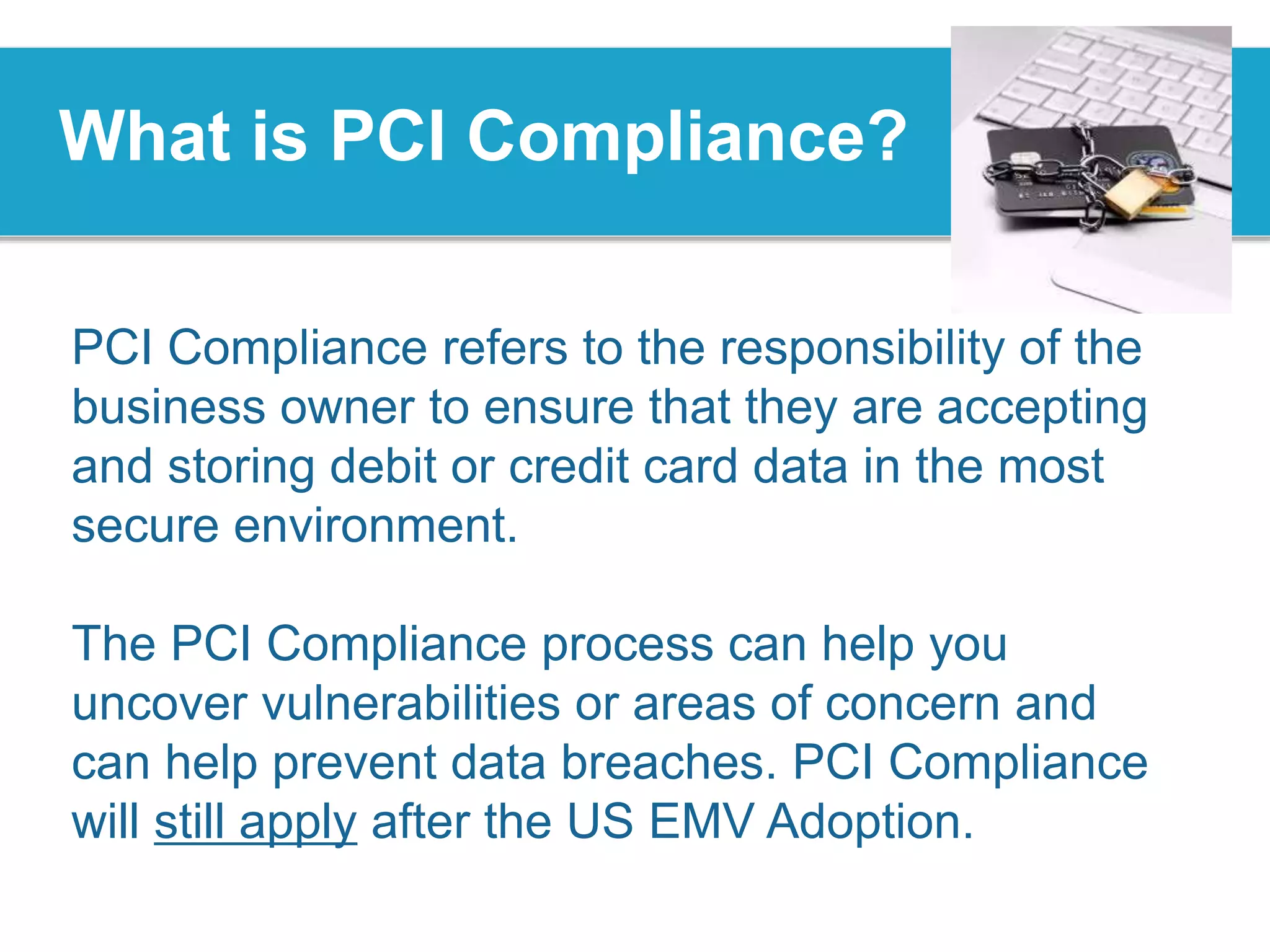 What is PCI Compliance?

PCI Compliance refers to the responsibility of the business owner to ensure that they are accepting and storing debit or credit card data in the most secure environment.

The PCI Compliance process can help you uncover vulnerabilities or areas of concern and can help prevent data breaches. PCI Compliance will still apply after the US EMV Adoption.